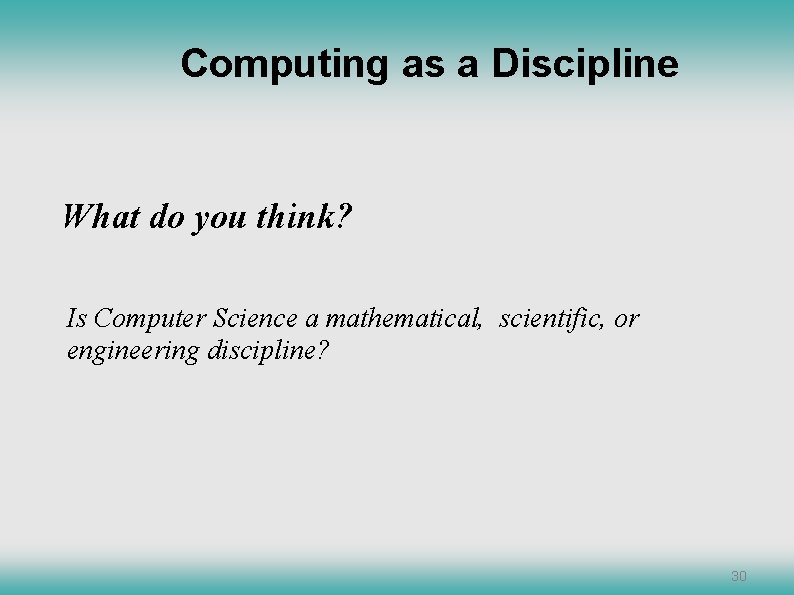 Computing as a Discipline

What do you think?

Is Computer Science a mathematical, scientific, or engineering discipline?

30